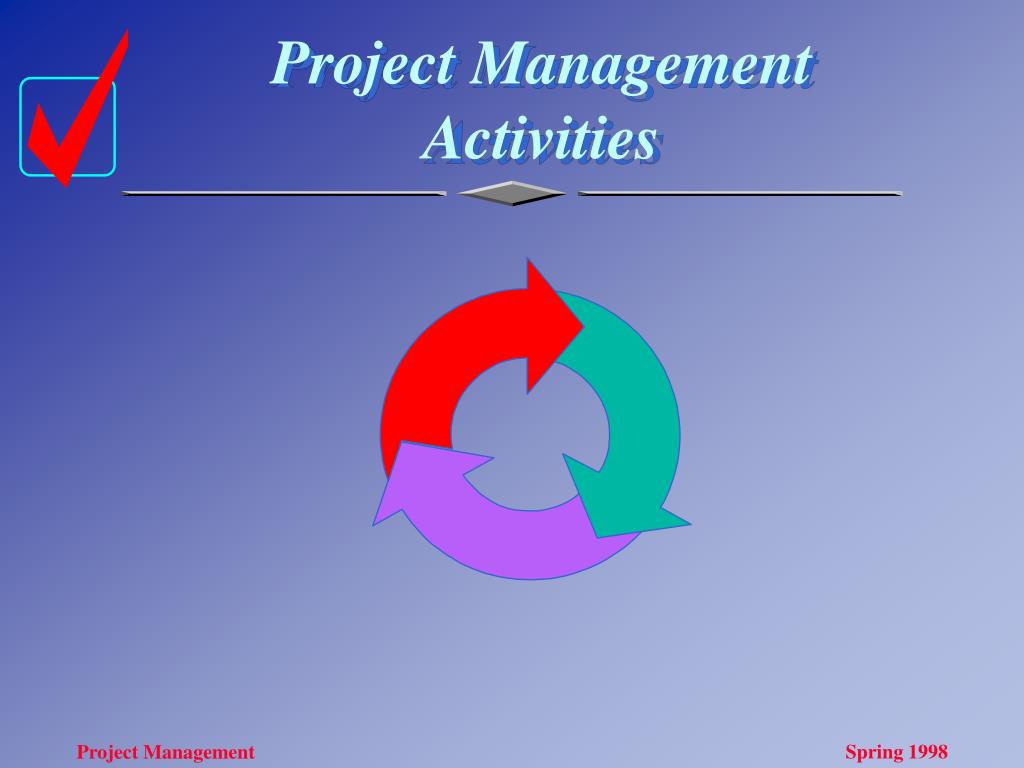 Project Management Activities

Project Management

Spring 1998